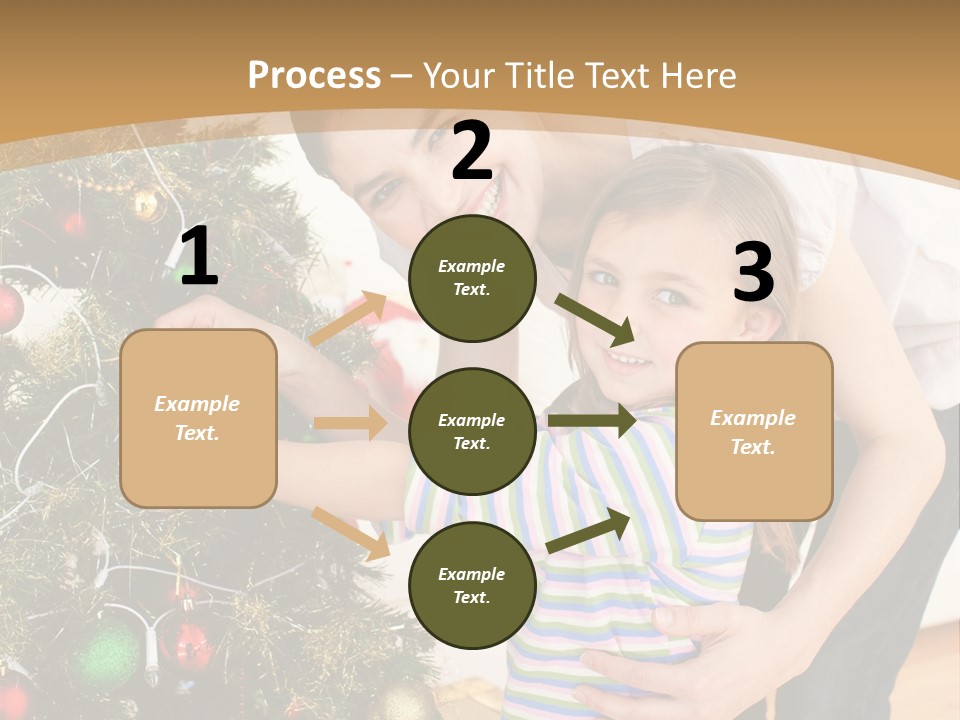 Process – Your Title Text Here

1

Example Text.

2

Example Text.

Example Text.

Example Text.

3

Example Text.